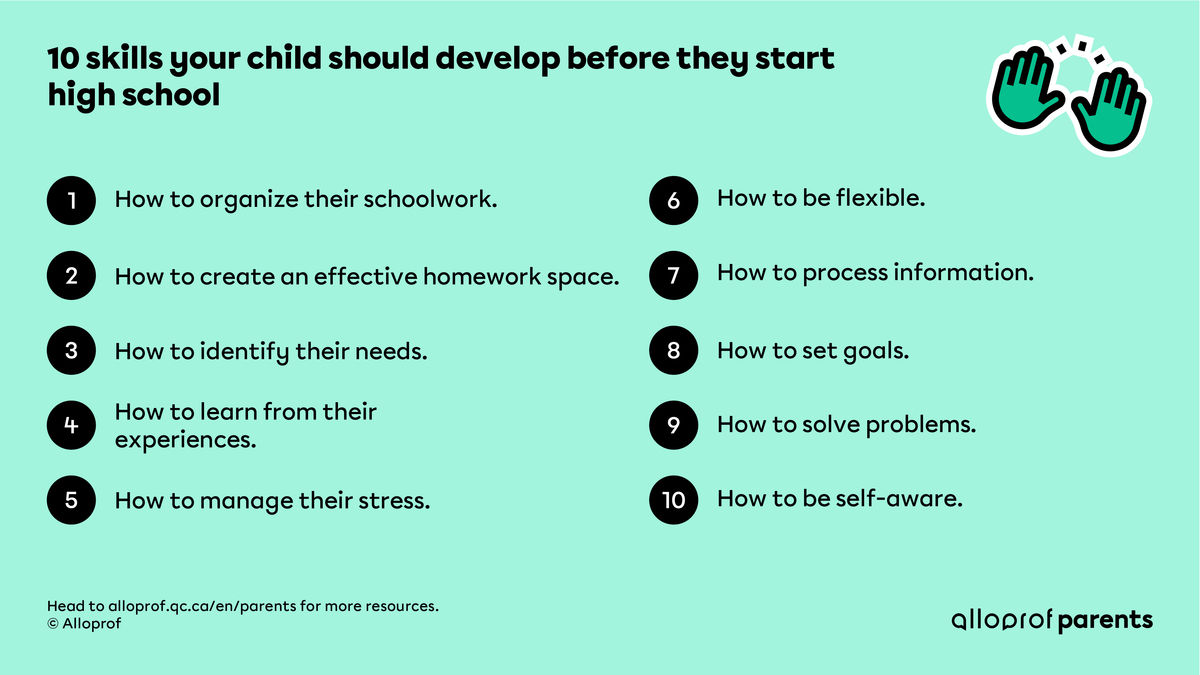 10 skills your child should develop before they start high school

1 How to organize their schoolwork.

2 How to create an effective homework space.

3 How to identify their needs.

4 How to learn from their experiences.

5 How to manage their stress.

6 How to be flexible.

7 How to process information.

8 How to set goals.

9 How to solve problems.

10 How to be self-aware.

Head to alloprof.qc.ca/en/parents for more resources.
© Alloprof

alloprof parents